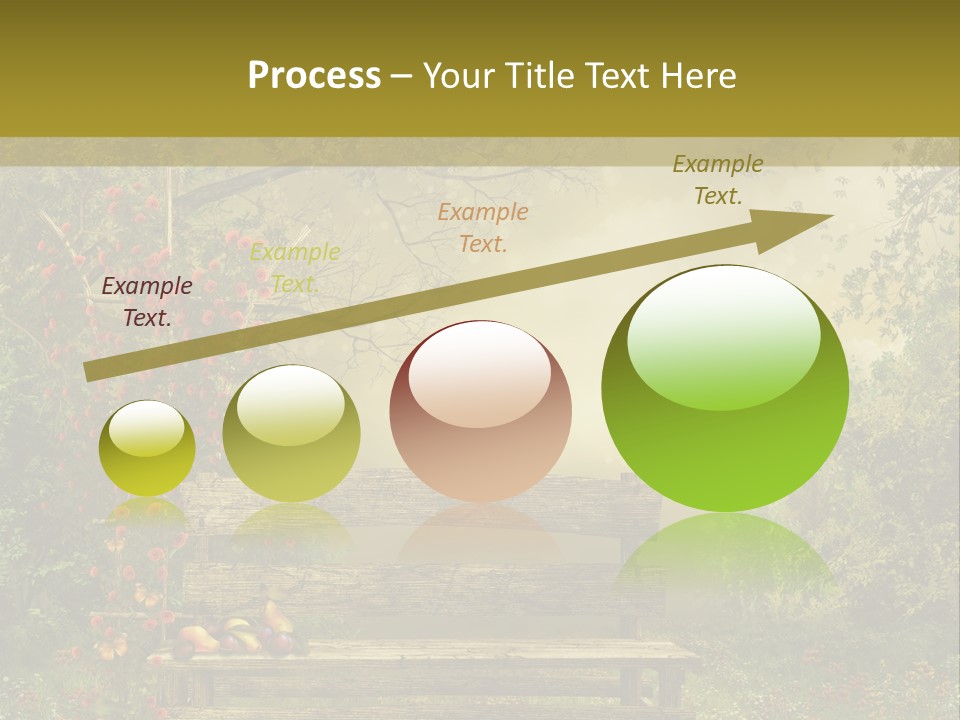 Process – Your Title Text Here

Example Text.

Example Text.

Example Text.

Example Text.